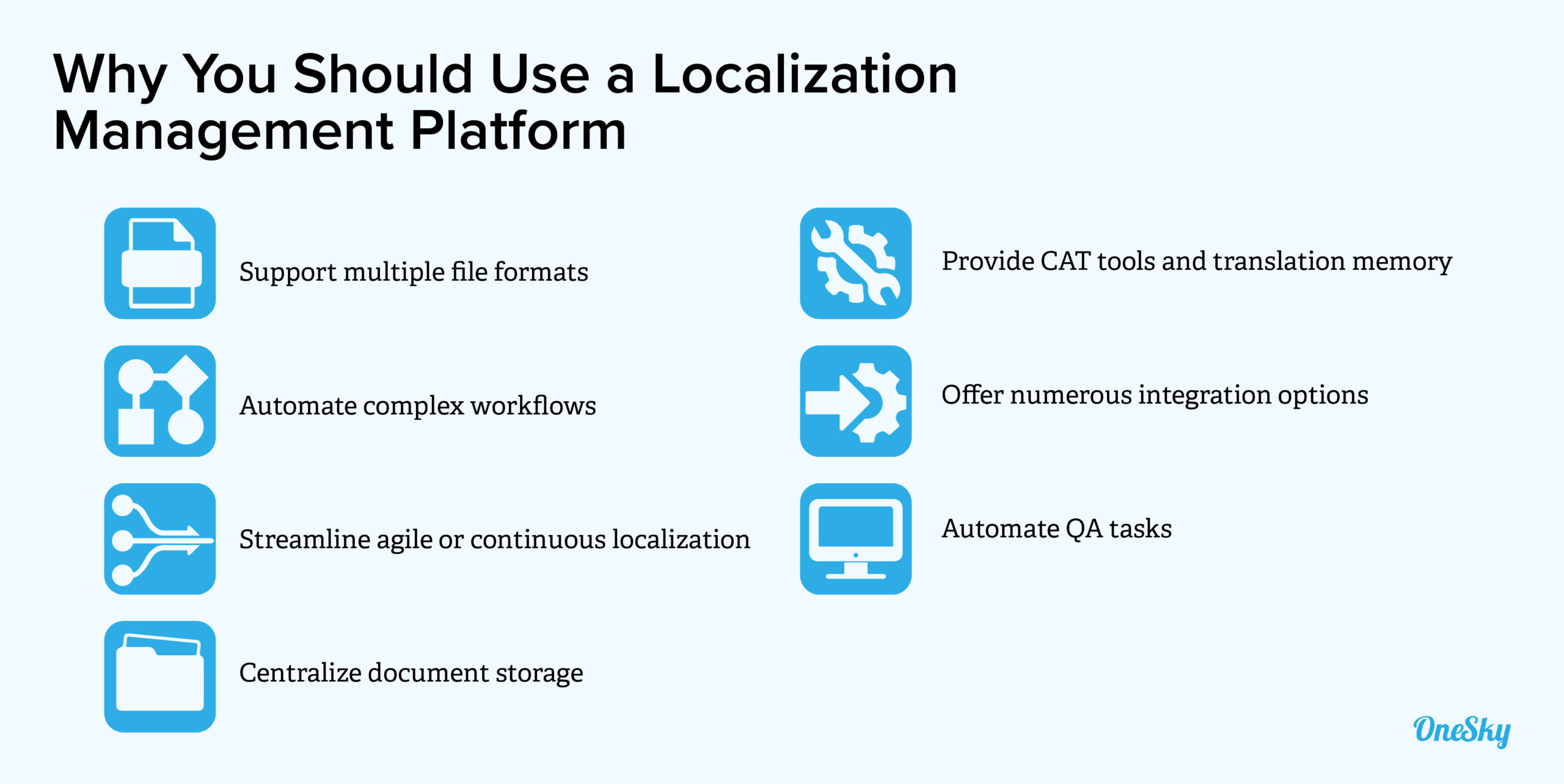 Why You Should Use a Localization Management Platform

Support multiple file formats

Automate complex workflows

Streamline agile or continuous localization

Centralize document storage

Provide CAT tools and translation memory

Offer numerous integration options

Automate QA tasks

OneSky